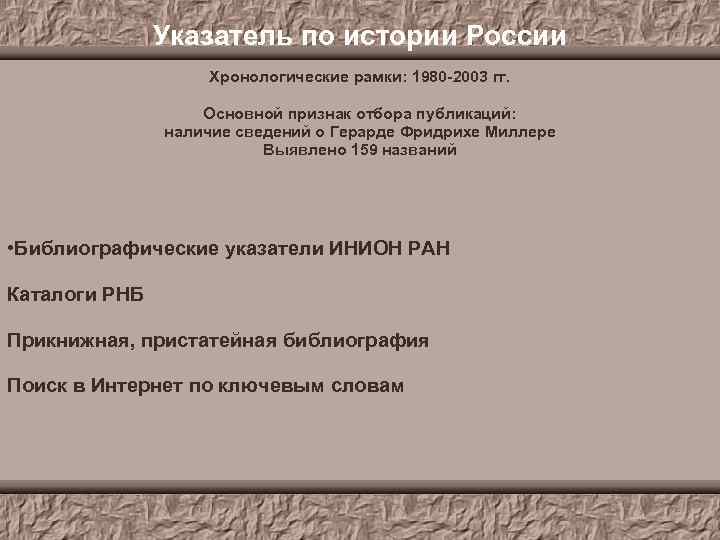 Указатель по истории России

Хронологические рамки: 1980-2003 гг.

Основной признак отбора публикаций: наличие сведений о Герарде Фридрихе Миллере Выявлено 159 названий

•Библиографические указатели ИНИОН РАН

Каталоги РНБ

Прикнижная, пристатейная библиография

Поиск в Интернет по ключевым словам